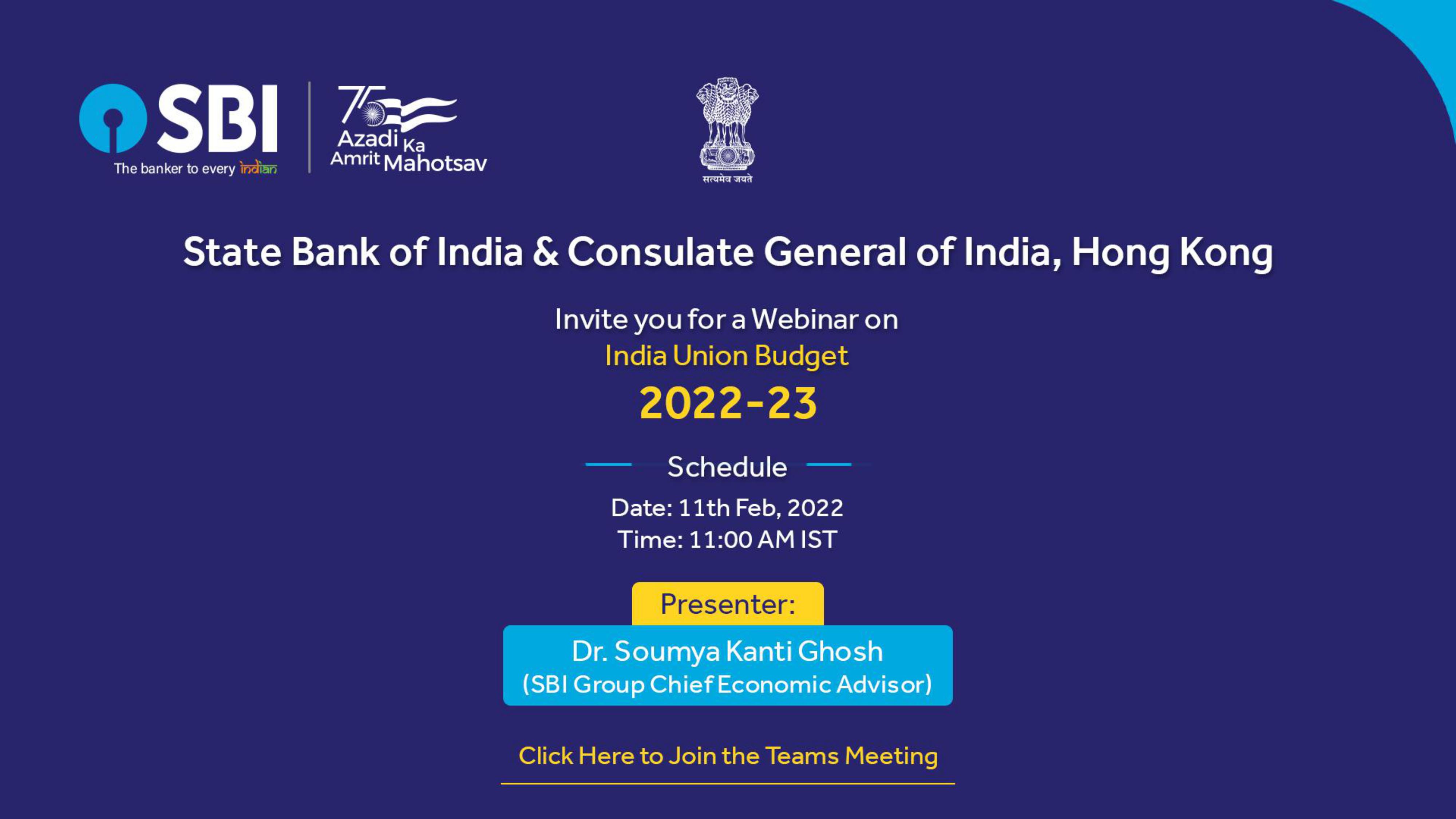 SBI
The banker to every indian

75
Azadi Ka Amrit Mahotsav

सत्यमेव जयते

State Bank of India & Consulate General of India, Hong Kong

Invite you for a Webinar on
India Union Budget
2022-23

Schedule

Date: 11th Feb, 2022
Time: 11:00 AM IST

Presenter:

Dr. Soumya Kanti Ghosh
(SBI Group Chief Economic Advisor)

Click Here to Join the Teams Meeting